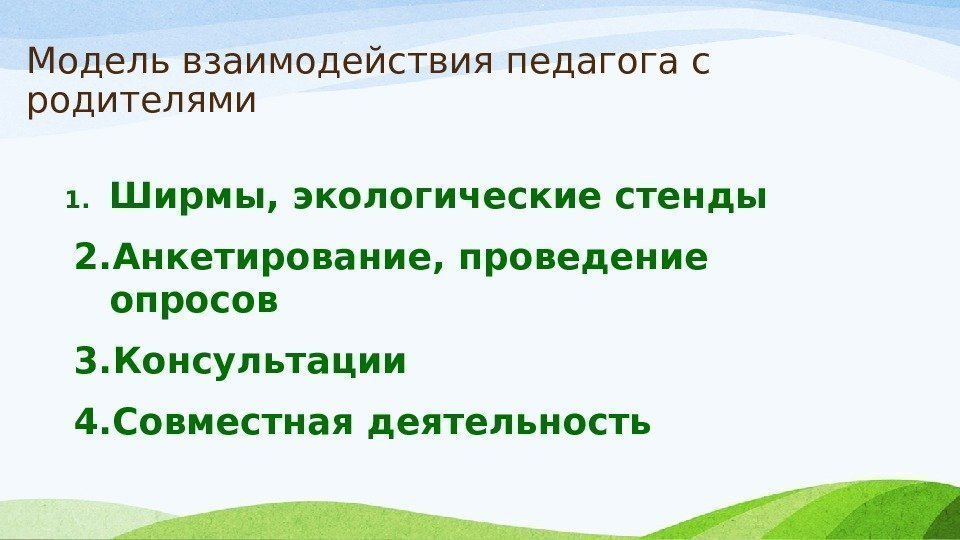 Модель взаимодействия педагога с родителями

1. Ширмы, экологические стенды
2.Анкетирование, проведение опросов
3.Консультации
4.Совместная деятельность